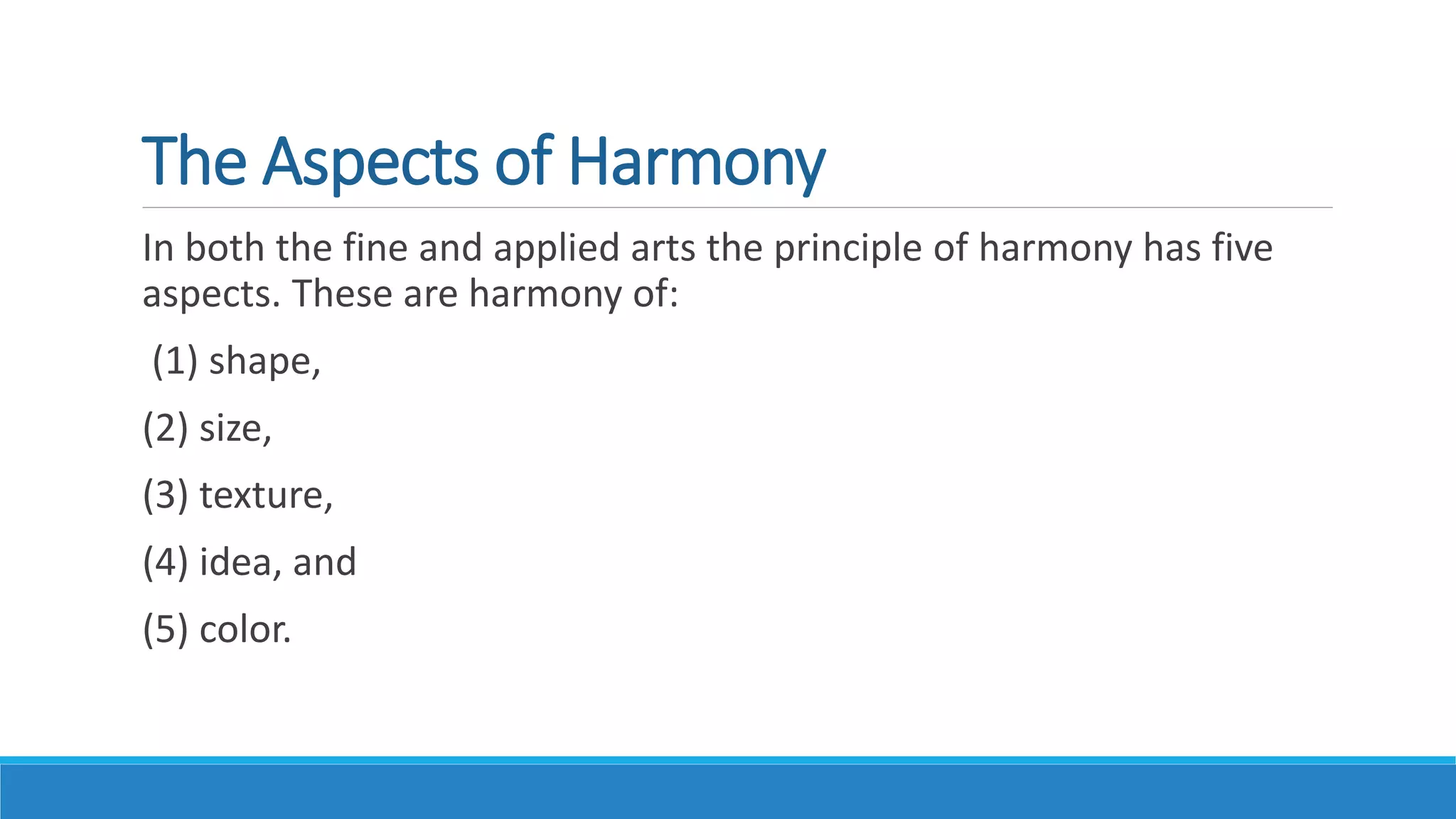 The Aspects of Harmony

In both the fine and applied arts the principle of harmony has five aspects. These are harmony of:

(1) shape,

(2) size,

(3) texture,

(4) idea, and

(5) color.